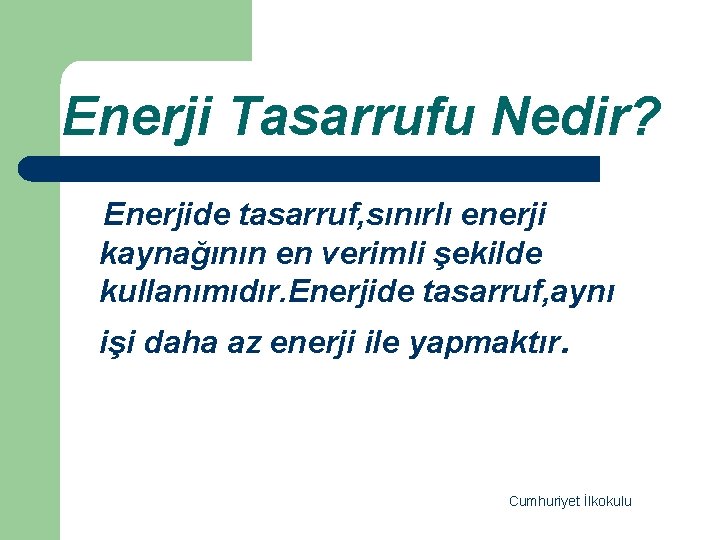 Enerji Tasarrufu Nedir?

Enerjide tasarruf,sınırlı enerji kaynağının en verimli şekilde kullanımıdır.Enerjide tasarruf,aynı işi daha az enerji ile yapmaktır.

Cumhuriyet İlkokulu